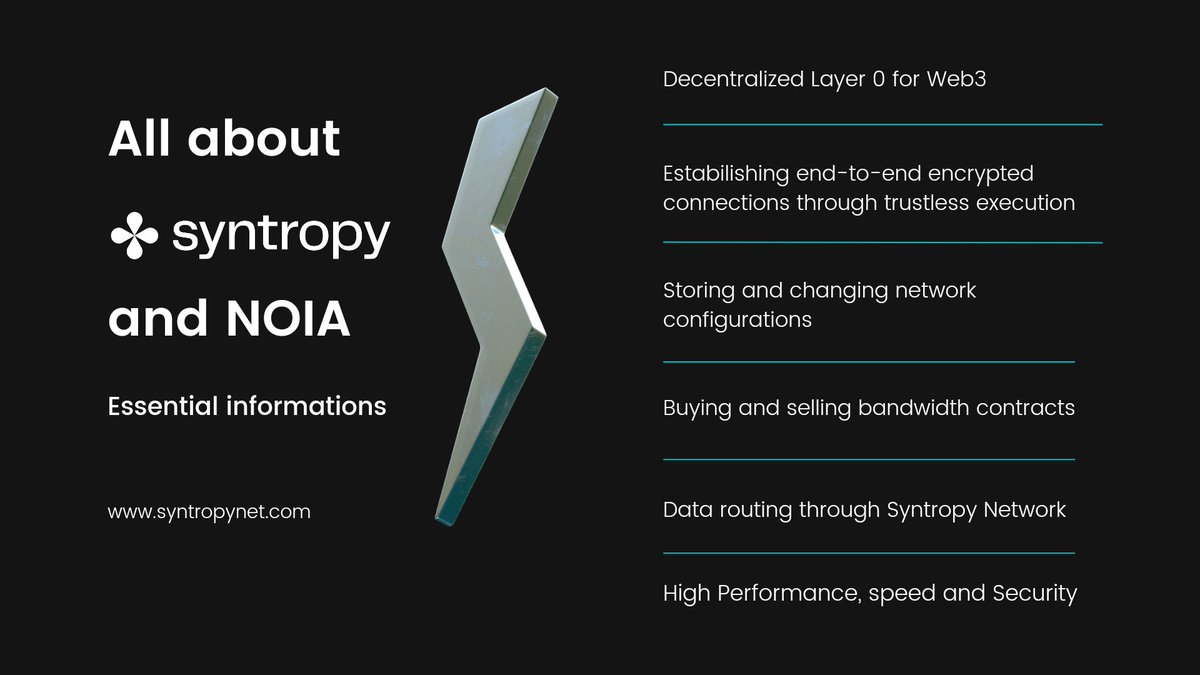 All about

syntropy

and NOIA

Essential informations

www.syntropynet.com

Decentralized Layer 0 for Web3

Estabilishing end-to-end encrypted connections through trustless execution

Storing and changing network configurations

Buying and selling bandwidth contracts

Data routing through Syntropy Network

High Performance, speed and Security